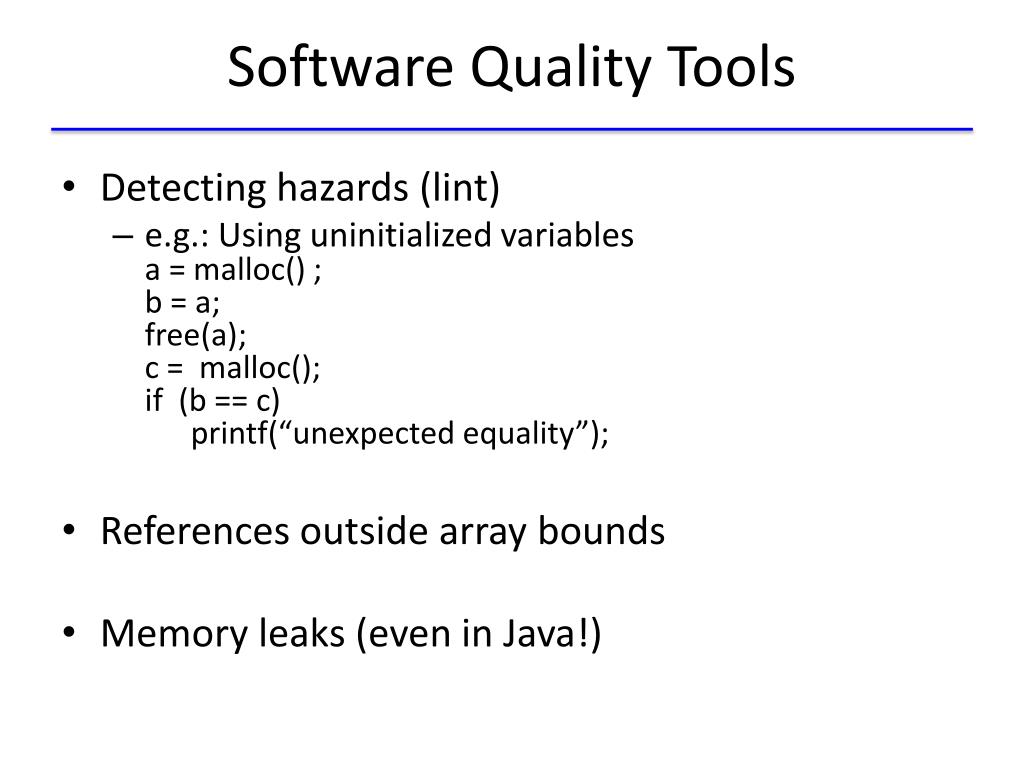 Software Quality Tools

• Detecting hazards (lint)
– e.g.: Using uninitialized variables
a = malloc() ;
b = a;
free(a);
c = malloc();
if (b == c)
printf(“unexpected equality”);

• References outside array bounds

• Memory leaks (even in Java!)